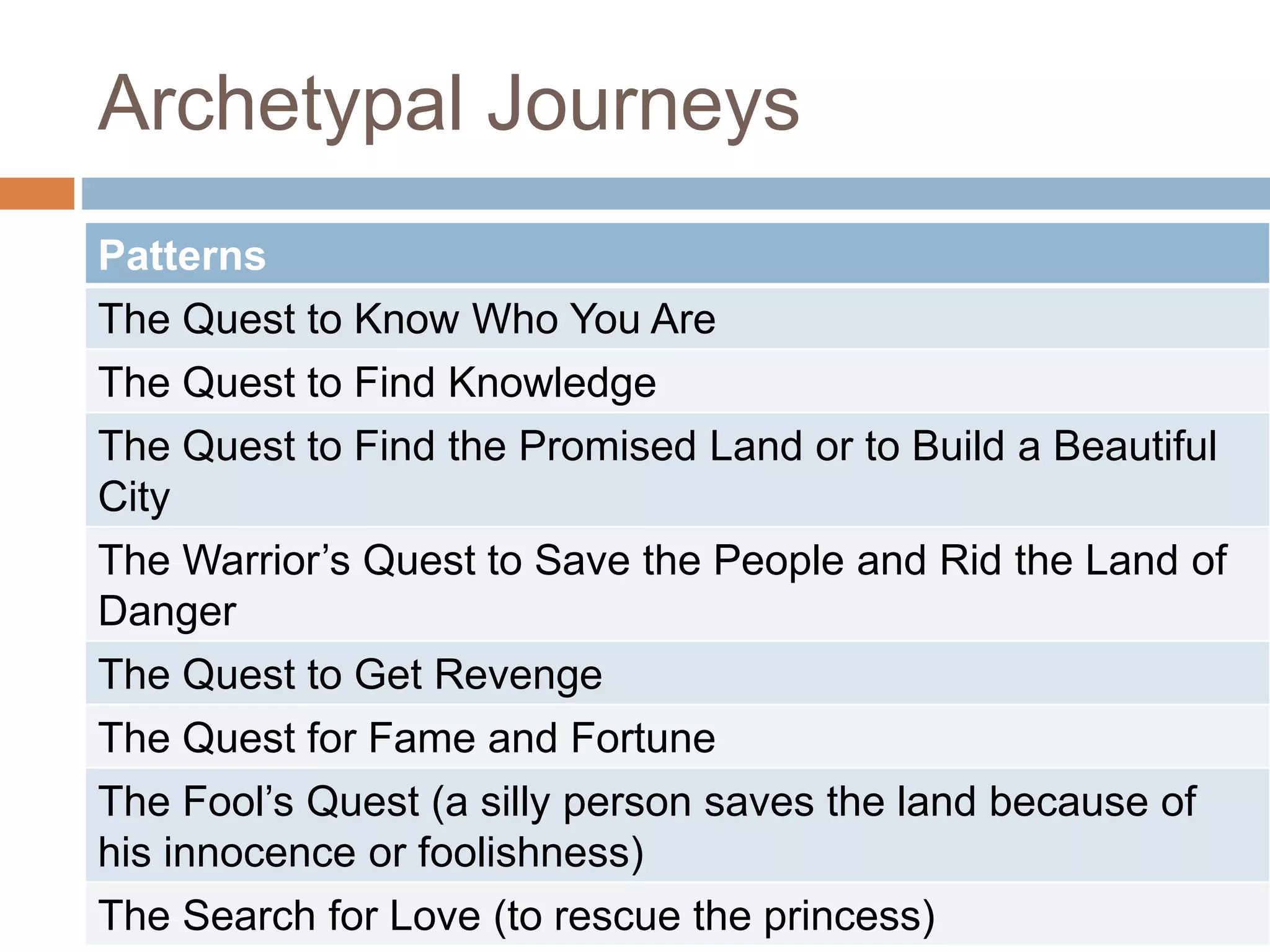 Archetypal Journeys

| Patterns |
|---|
| The Quest to Know Who You Are |
| The Quest to Find Knowledge |
| The Quest to Find the Promised Land or to Build a Beautiful City |
| The Warrior’s Quest to Save the People and Rid the Land of Danger |
| The Quest to Get Revenge |
| The Quest for Fame and Fortune |
| The Fool’s Quest (a silly person saves the land because of his innocence or foolishness) |
| The Search for Love (to rescue the princess) |